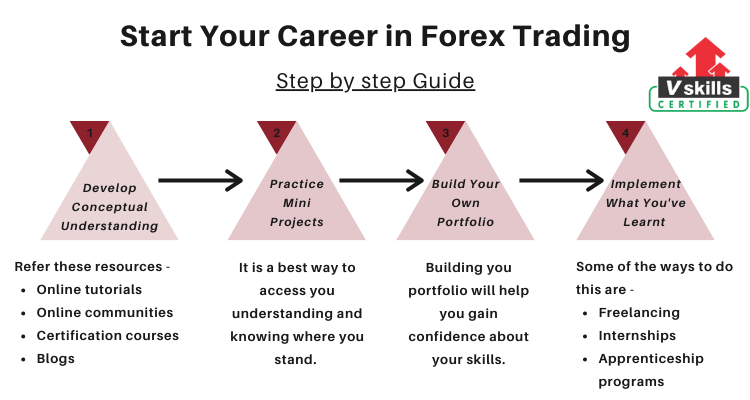 Start Your Career in Forex Trading

Step by step Guide

V skills
CERTIFIED

1
Develop Conceptual Understanding

2
Practice Mini Projects

3
Build Your Own Portfolio

4
Implement What You've Learnt

Refer these resources -
- Online tutorials
- Online communities
- Certification courses
- Blogs

It is a best way to access you understanding and knowing where you stand.

Building you portfolio will help you gain confidence about your skills.

Some of the ways to do this are -
- Freelancing
- Internships
- Apprenticeship programs